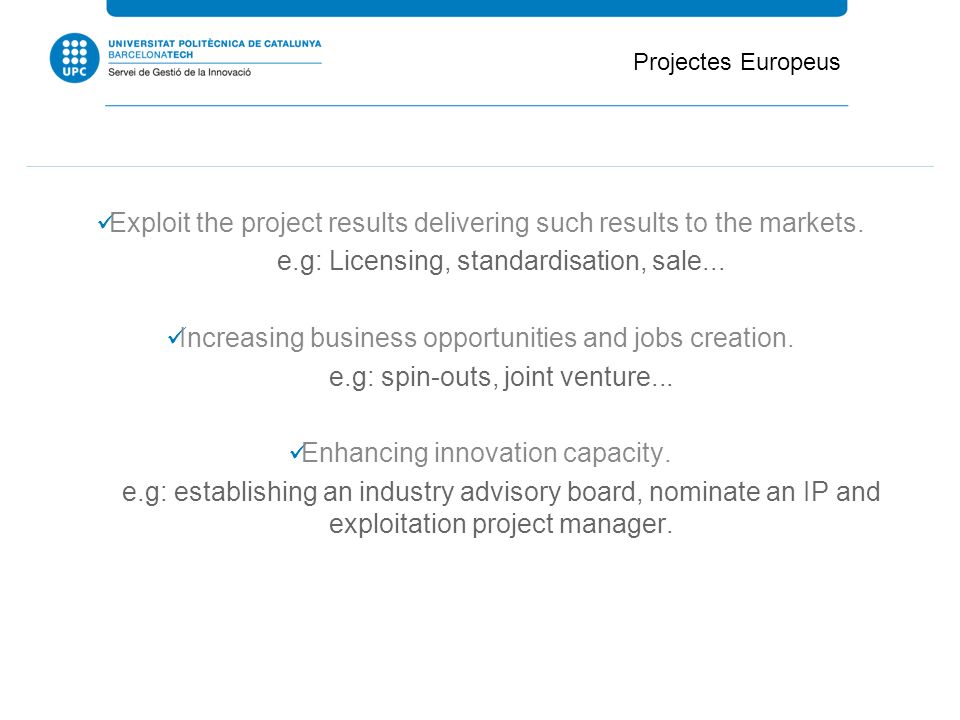 UPC
UNIVERSITAT POLITÈCNICA DE CATALUNYA
BARCELONATECH
Servei de Gestió de la Innovació

Projectes Europeus

✓Exploit the project results delivering such results to the markets.
e.g: Licensing, standardisation, sale...

✓Increasing business opportunities and jobs creation.
e.g: spin-outs, joint venture...

✓Enhancing innovation capacity.
e.g: establishing an industry advisory board, nominate an IP and exploitation project manager.